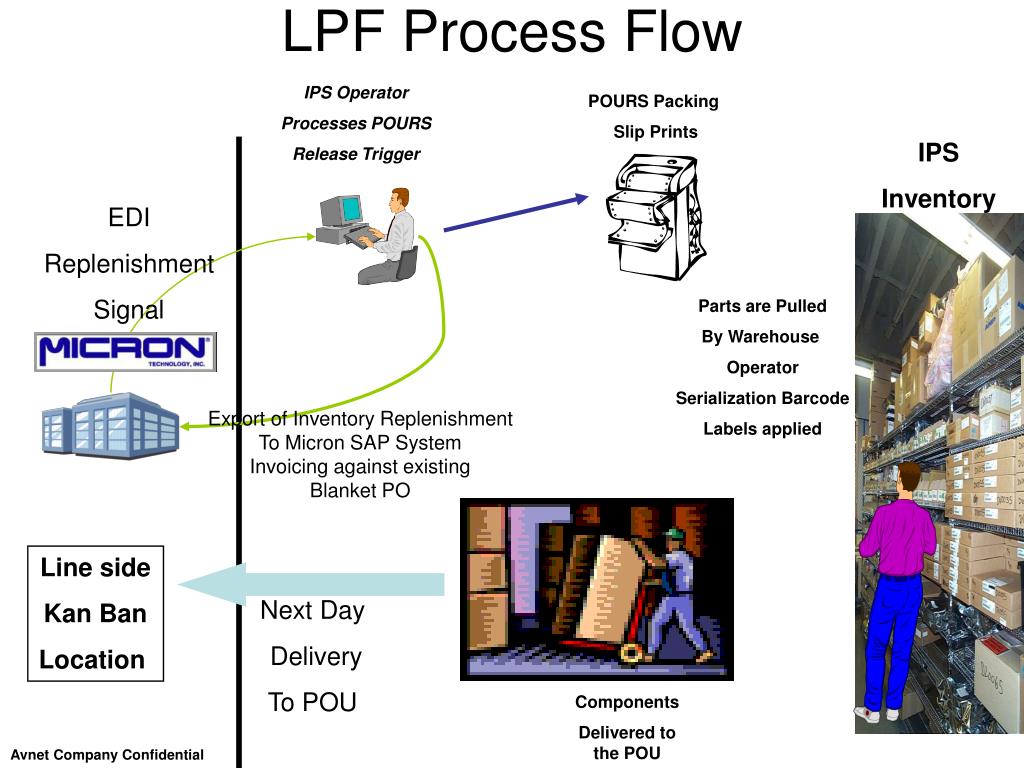 LPF Process Flow

IPS Operator
Processes POURS
Release Trigger

POURS Packing
Slip Prints

IPS
Inventory

EDI
Replenishment
Signal

MICRON
TECHNOLOGY, INC.

Parts are Pulled
By Warehouse
Operator
Serialization Barcode
Labels applied

Export of Inventory Replenishment
To Micron SAP System
Invoicing against existing
Blanket PO

Line side
Kan Ban
Location

Next Day
Delivery
To POU

Components
Delivered to
the POU

Avnet Company Confidential